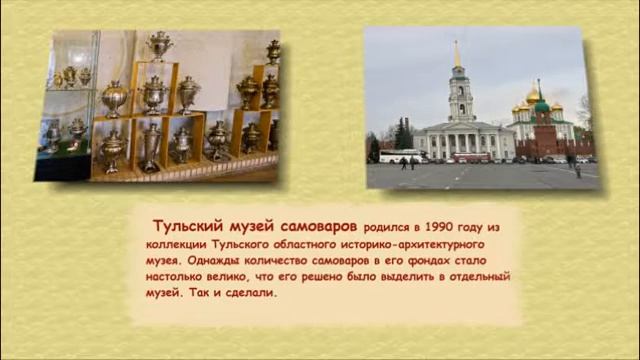 Тульский музей самоваров родился в 1990 году из коллекции Тульского областного историко-архитектурного музея. Однажды количество самоваров в его фондах стало настолько велико, что его решено было выделить в отдельный музей. Так и сделали.